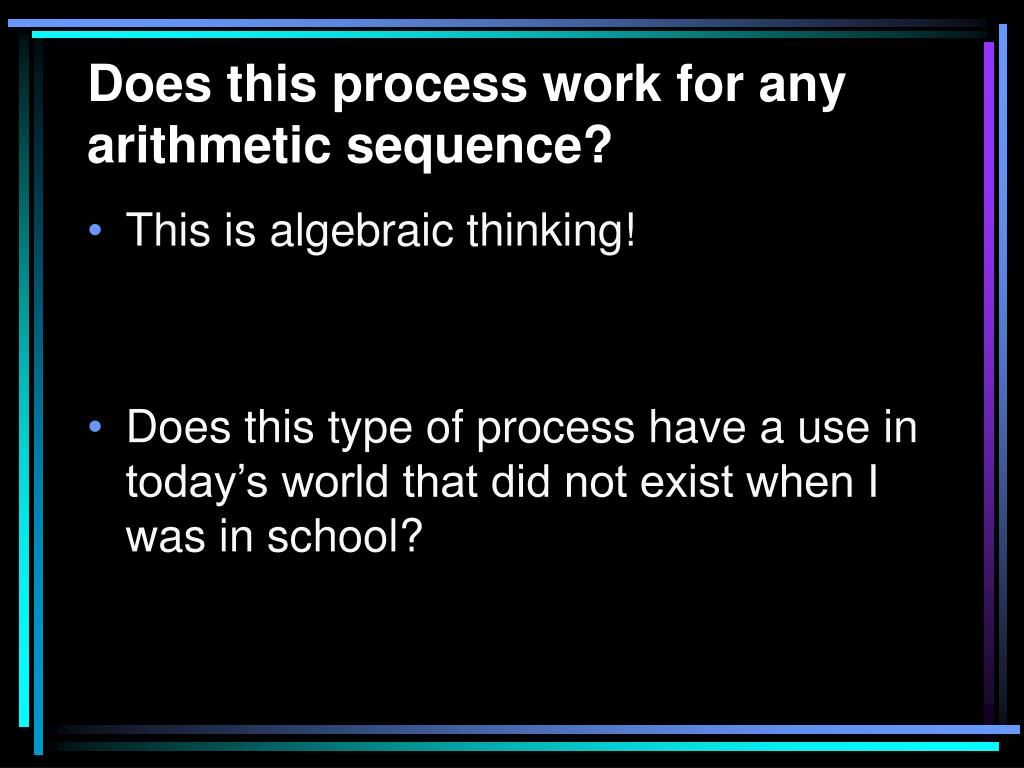 Does this process work for any arithmetic sequence?

• This is algebraic thinking!

• Does this type of process have a use in today’s world that did not exist when I was in school?